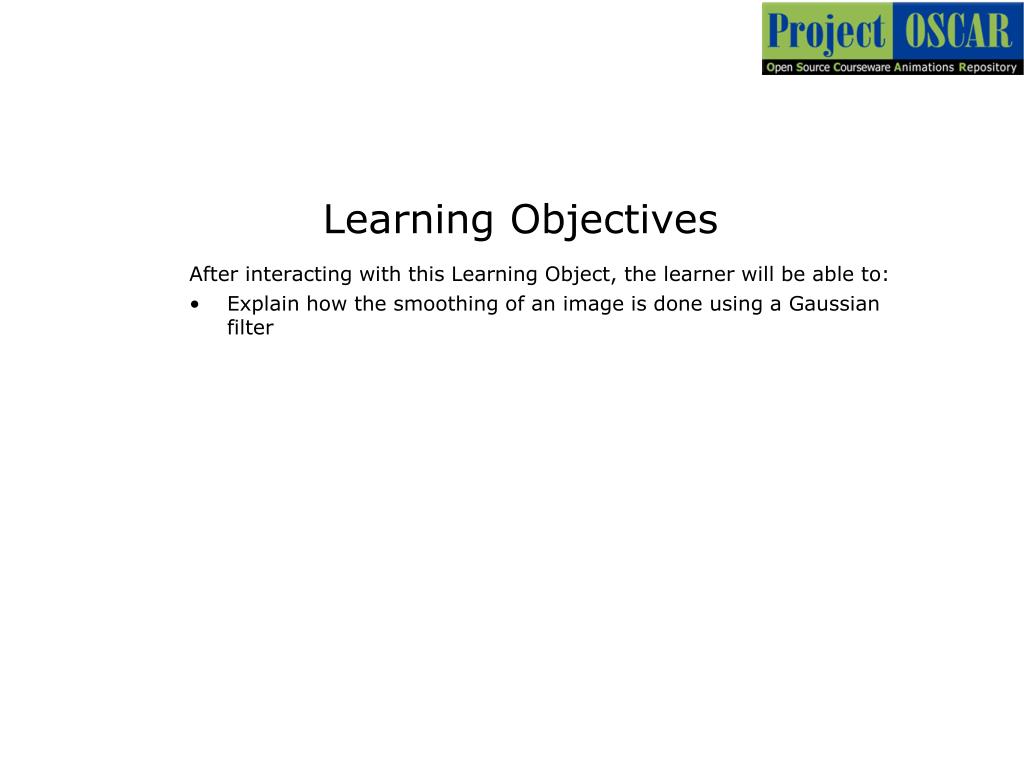 Project OSCAR
Open Source Courseware Animations Repository

Learning Objectives

After interacting with this Learning Object, the learner will be able to:

• Explain how the smoothing of an image is done using a Gaussian filter